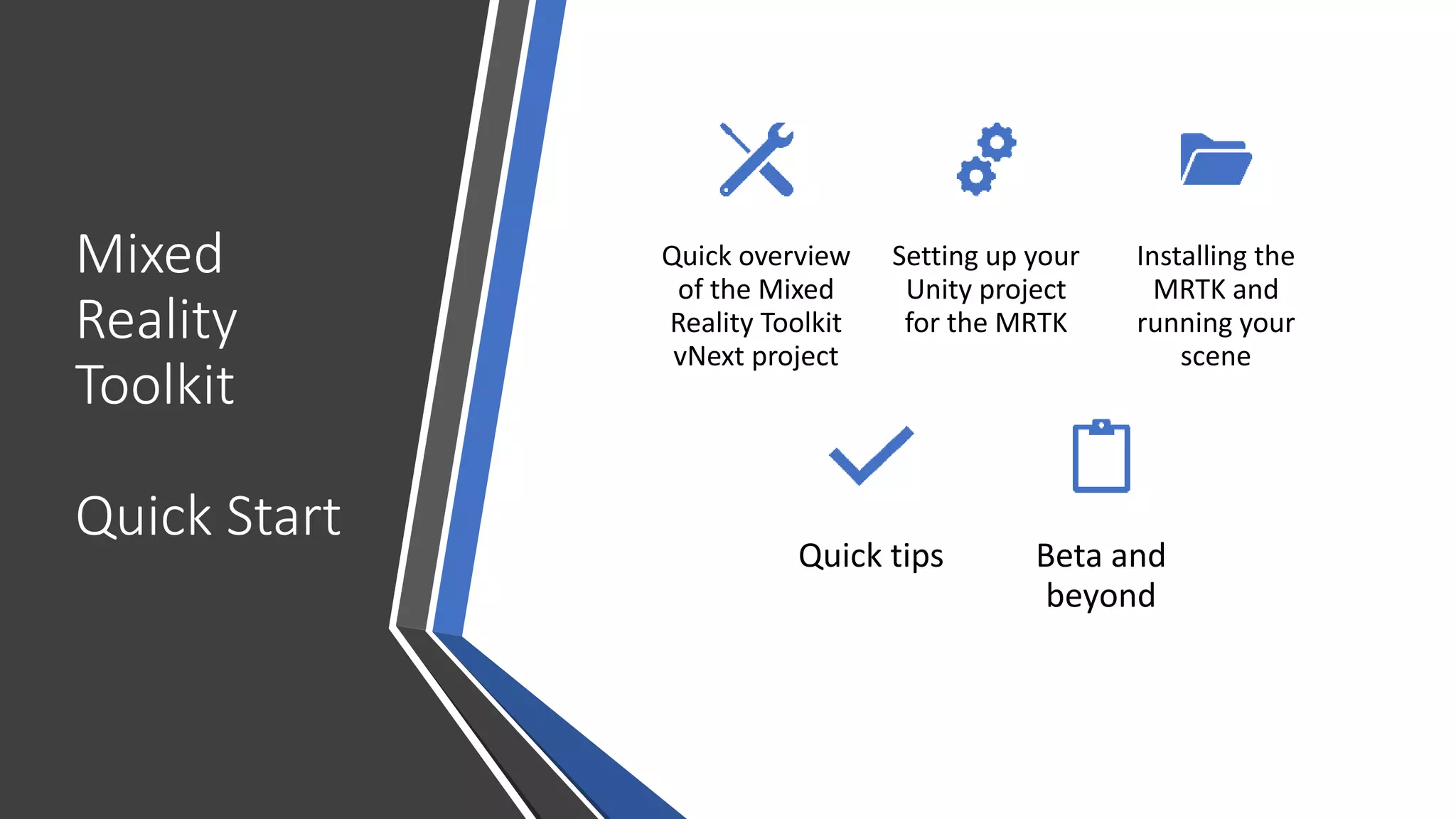 Mixed Reality Toolkit

Quick Start

Quick overview of the Mixed Reality Toolkit vNext project

Setting up your Unity project for the MRTK

Installing the MRTK and running your scene

Quick tips

Beta and beyond